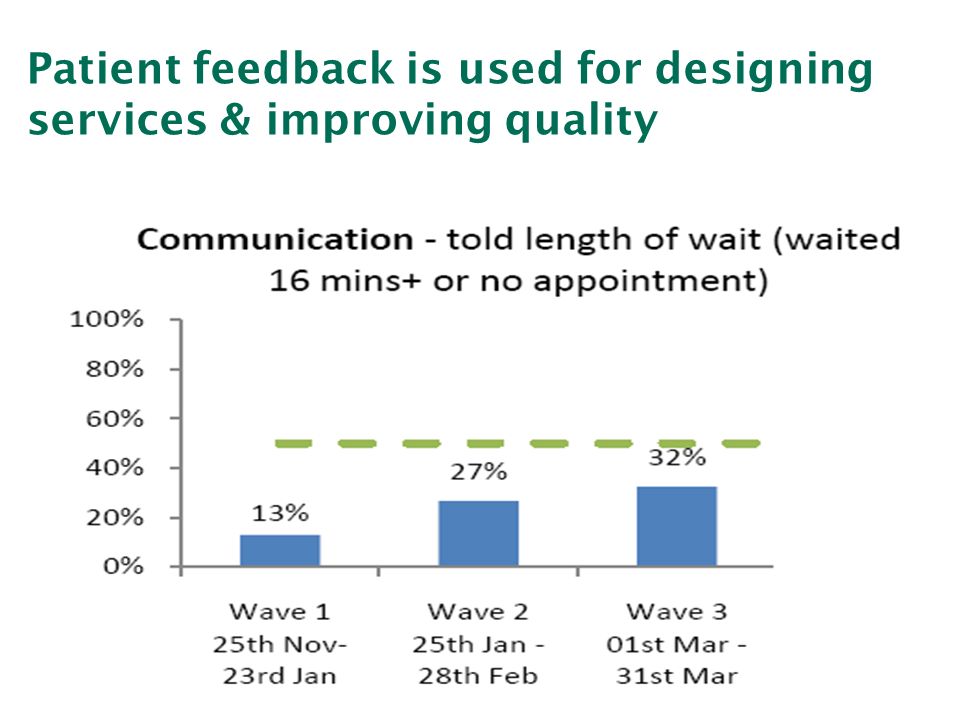 Patient feedback is used for designing services & improving quality

Communication - told length of wait (waited 16 mins+ or no appointment)

100%
80%
60%
40%
20%
0%

13%
27%
32%

Wave 1
25th Nov-
23rd Jan

Wave 2
25th Jan -
28th Feb

Wave 3
01st Mar -
31st Mar